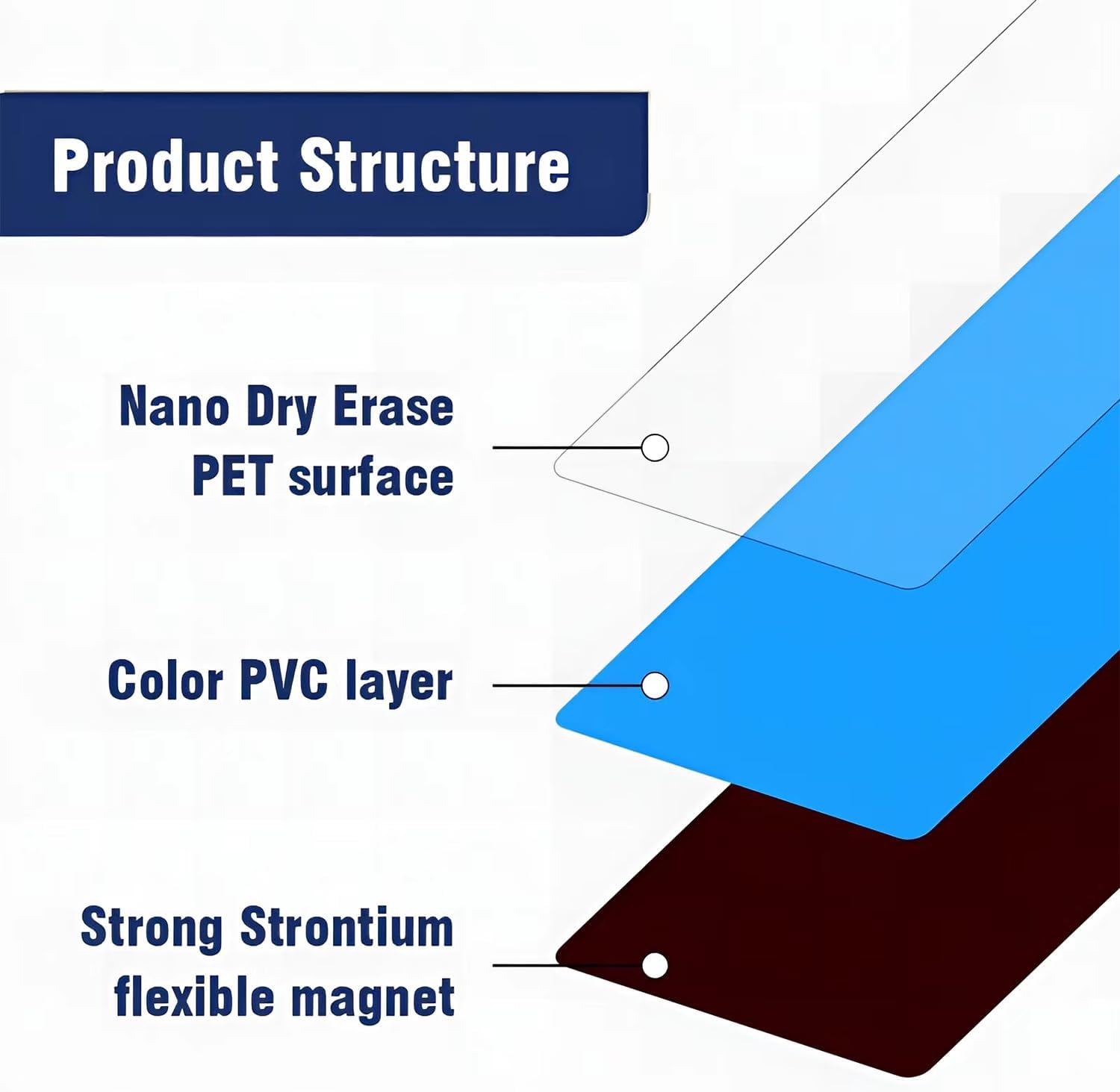 Product Structure

Nano Dry Erase PET surface

Color PVC layer

Strong Strontium flexible magnet